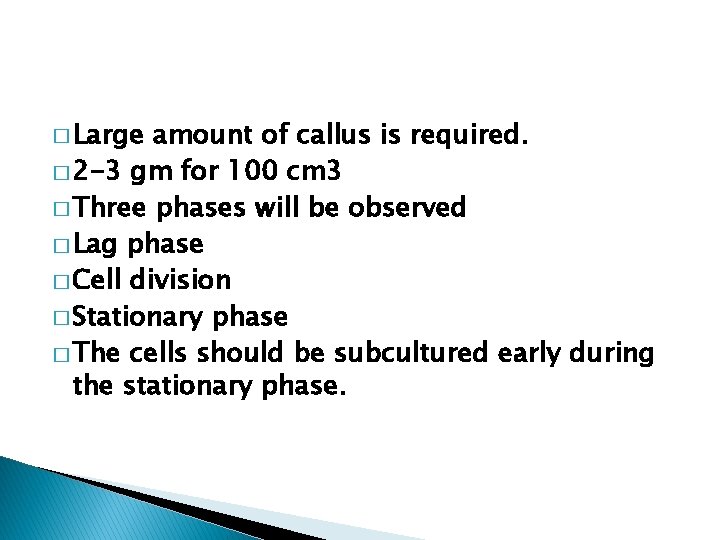 □ Large amount of callus is required.
□ 2-3 gm for 100 cm3
□ Three phases will be observed
□ Lag phase
□ Cell division
□ Stationary phase
□ The cells should be subcultured early during the stationary phase.